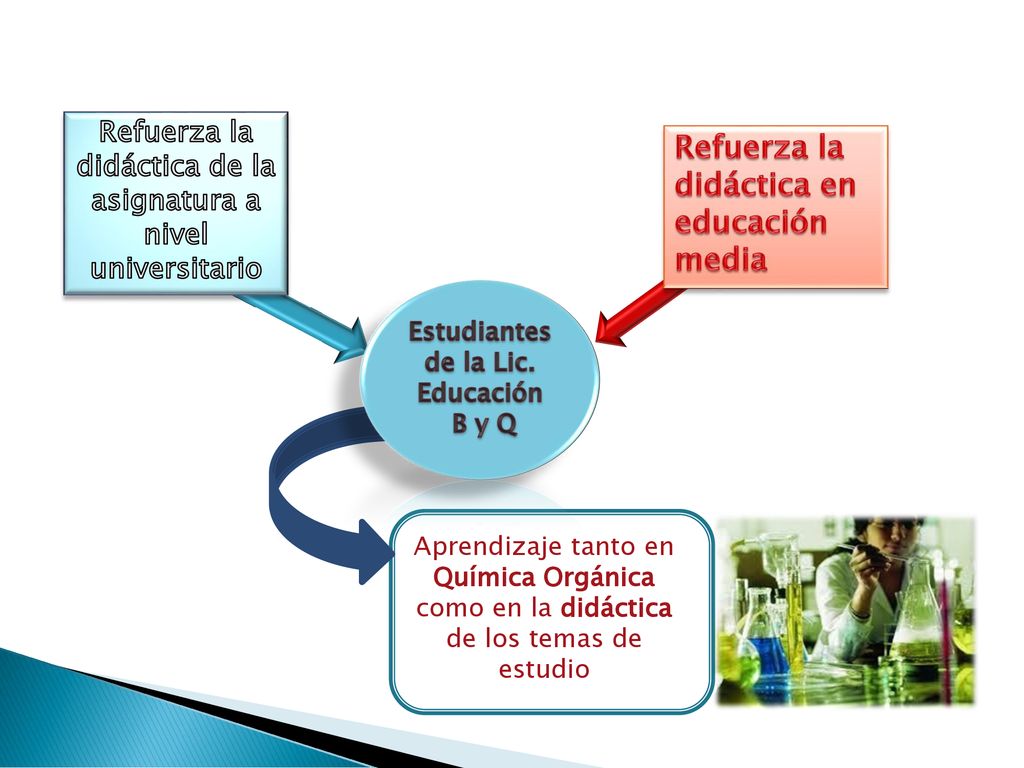 Refuerza la didáctica de la asignatura a nivel universitario

Refuerza la didáctica en educación media

Estudiantes de la Lic. Educación B y Q

Aprendizaje tanto en Química Orgánica como en la didáctica de los temas de estudio